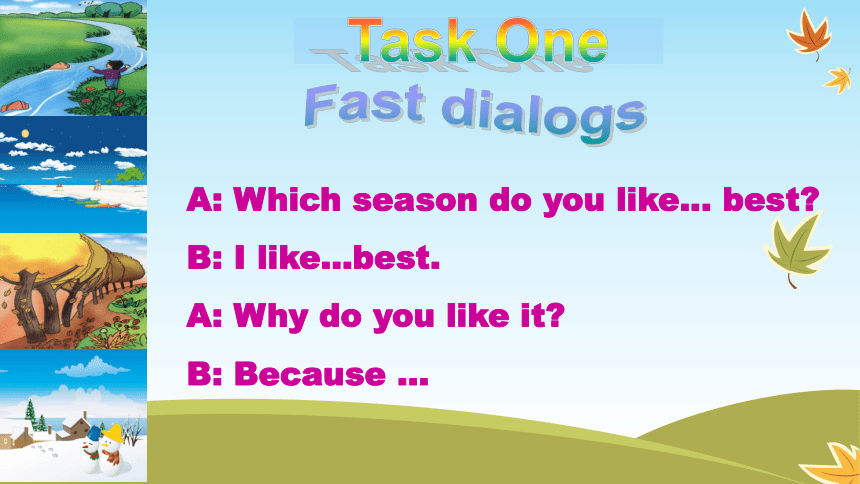 Task One

Fast dialogs

A: Which season do you like... best?

B: I like...best.

A: Why do you like it?

B: Because ...